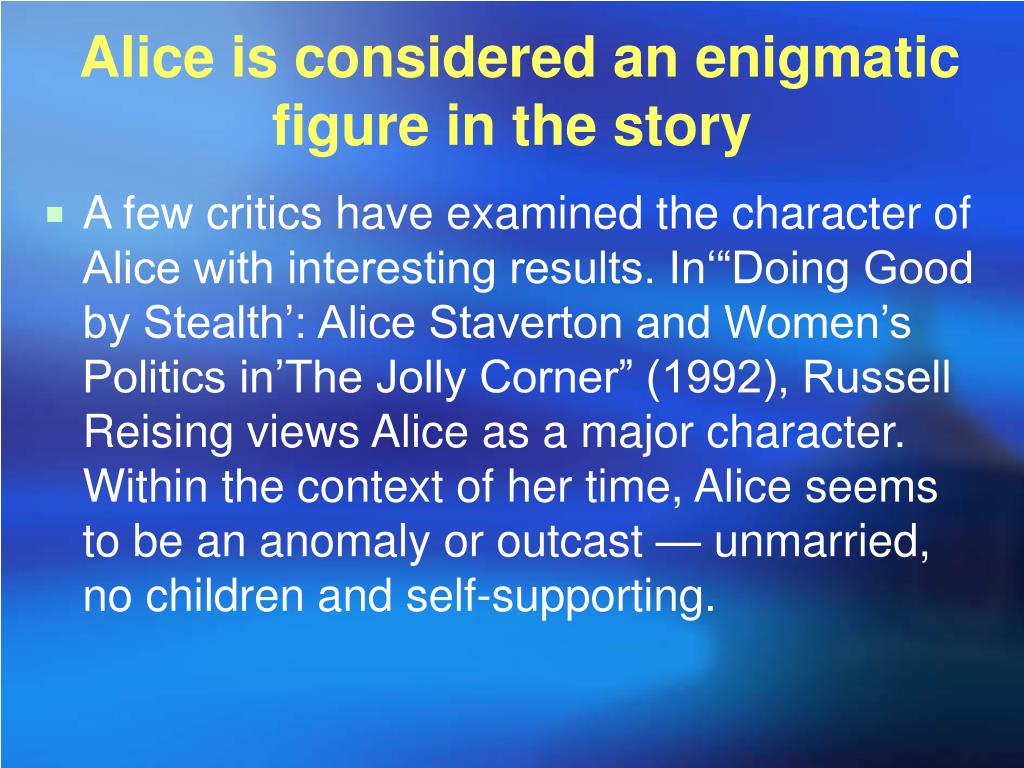 Alice is considered an enigmatic figure in the story

A few critics have examined the character of Alice with interesting results. In‘“Doing Good by Stealth’: Alice Staverton and Women’s Politics in’The Jolly Corner” (1992), Russell Reising views Alice as a major character. Within the context of her time, Alice seems to be an anomaly or outcast — unmarried, no children and self-supporting.